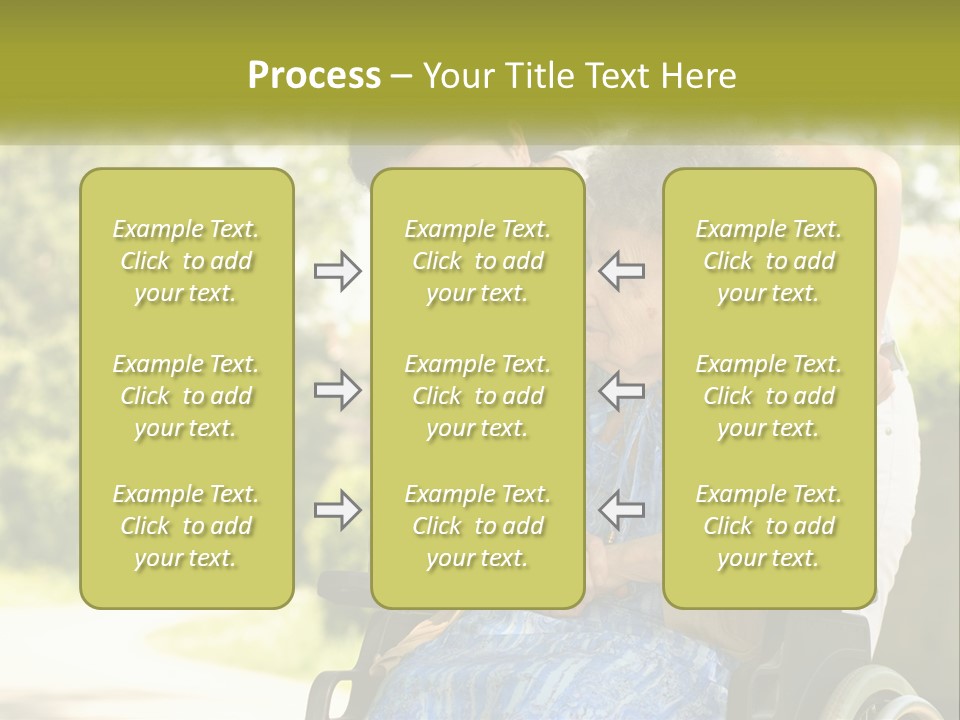 Process – Your Title Text Here

Example Text. Click to add your text.

Example Text. Click to add your text.

Example Text. Click to add your text.

Example Text. Click to add your text.

Example Text. Click to add your text.

Example Text. Click to add your text.

Example Text. Click to add your text.

Example Text. Click to add your text.

Example Text. Click to add your text.